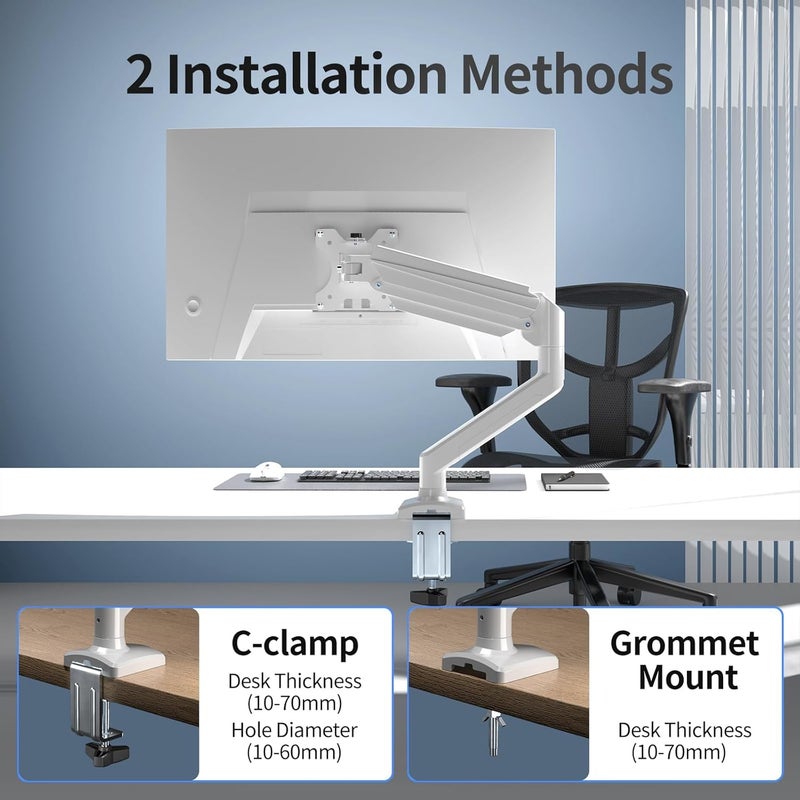 2 Installation Methods

C-clamp
Desk Thickness
(10-70mm)
Hole Diameter
(10-60mm)

Grommet
Mount
Desk Thickness
(10-70mm)